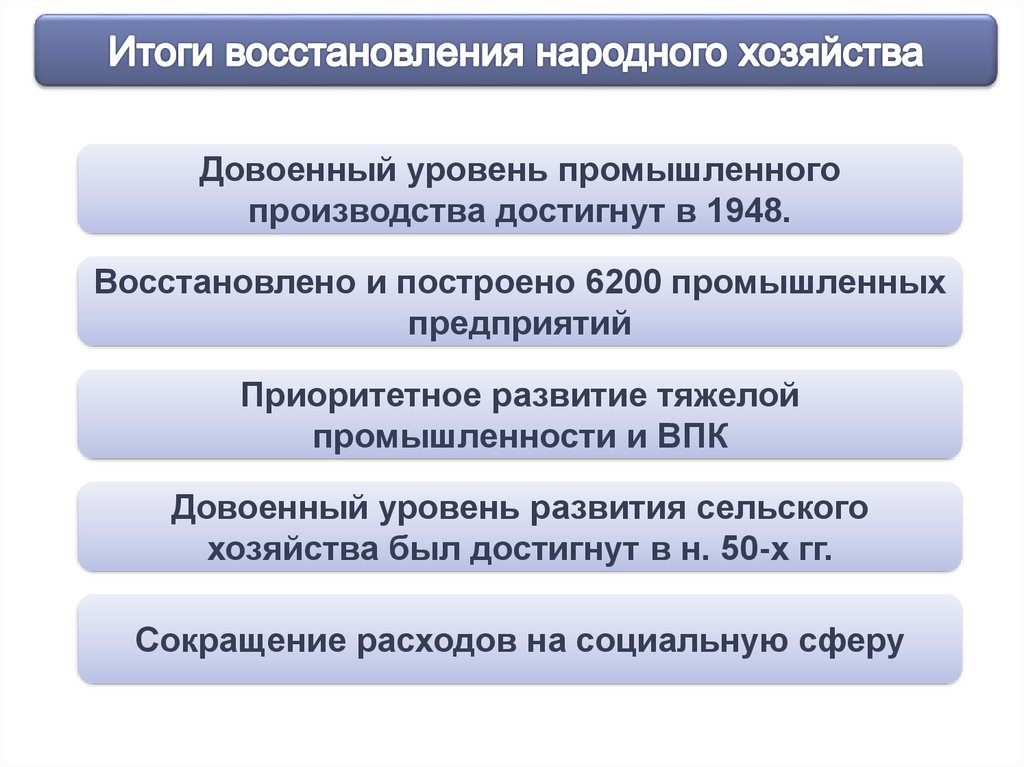 Итоги восстановления народного хозяйства

Довоенный уровень промышленного производства достигнут в 1948.

Восстановлено и построено 6200 промышленных предприятий

Приоритетное развитие тяжелой промышленности и ВПК

Довоенный уровень развития сельского хозяйства был достигнут в н. 50-х гг.

Сокращение расходов на социальную сферу